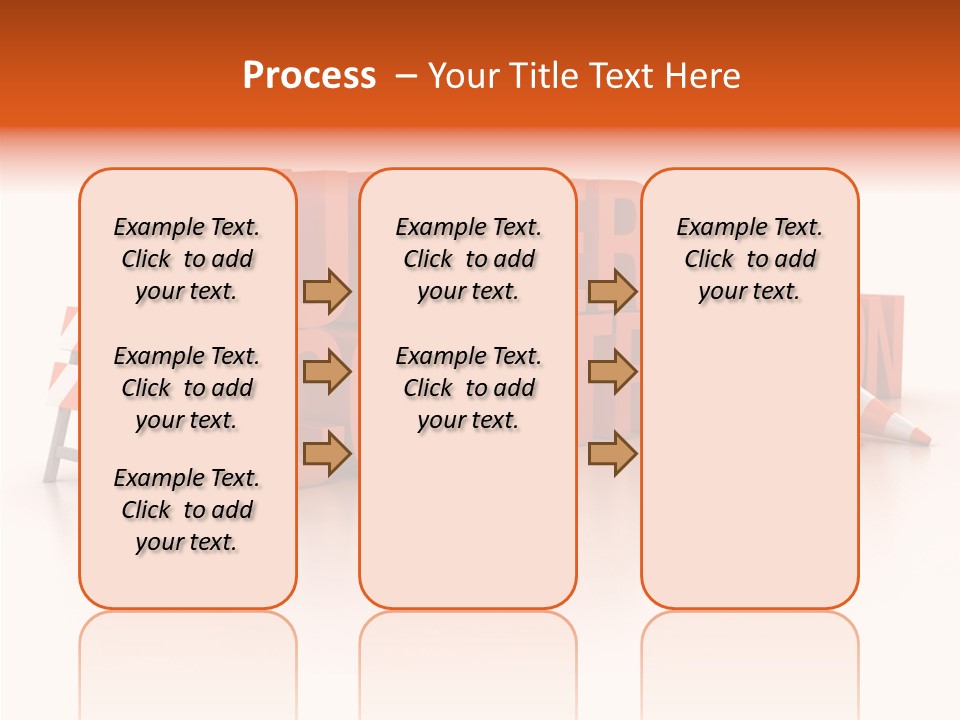 Process – Your Title Text Here

Example Text. Click to add your text.

Example Text. Click to add your text.

Example Text. Click to add your text.

Example Text. Click to add your text.

Example Text. Click to add your text.

Example Text. Click to add your text.